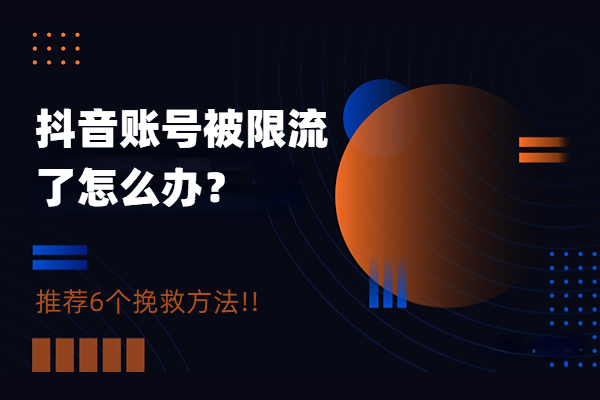 抖音账号被限流了怎么办？

推荐6个挽救方法!!